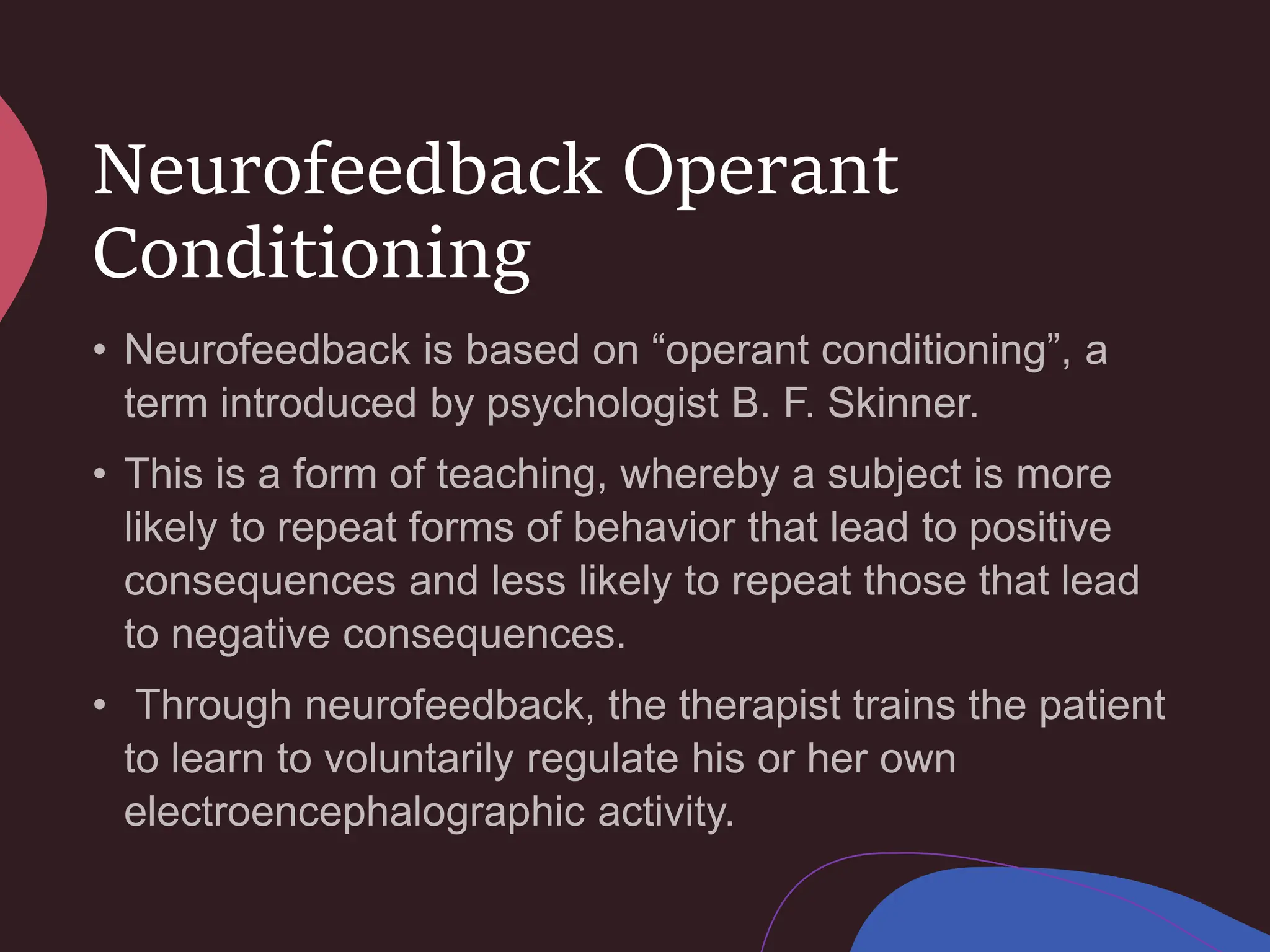 Neurofeedback Operant Conditioning

• Neurofeedback is based on “operant conditioning”, a term introduced by psychologist B. F. Skinner.

• This is a form of teaching, whereby a subject is more likely to repeat forms of behavior that lead to positive consequences and less likely to repeat those that lead to negative consequences.

• Through neurofeedback, the therapist trains the patient to learn to voluntarily regulate his or her own electroencephalographic activity.